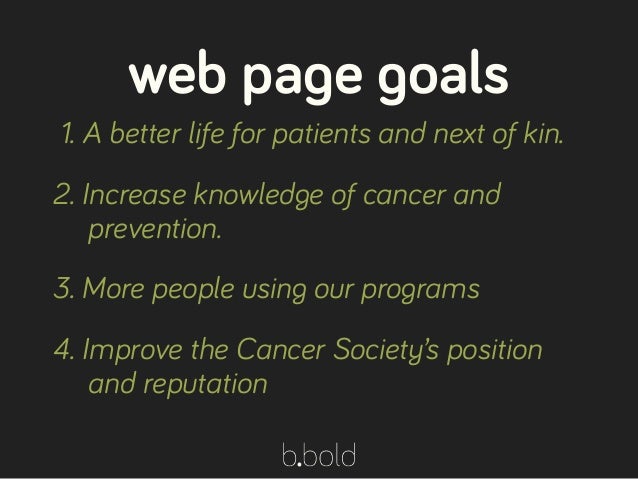 web page goals

1. A better life for patients and next of kin.

2. Increase knowledge of cancer and prevention.

3. More people using our programs

4. Improve the Cancer Society's position and reputation

b.bold